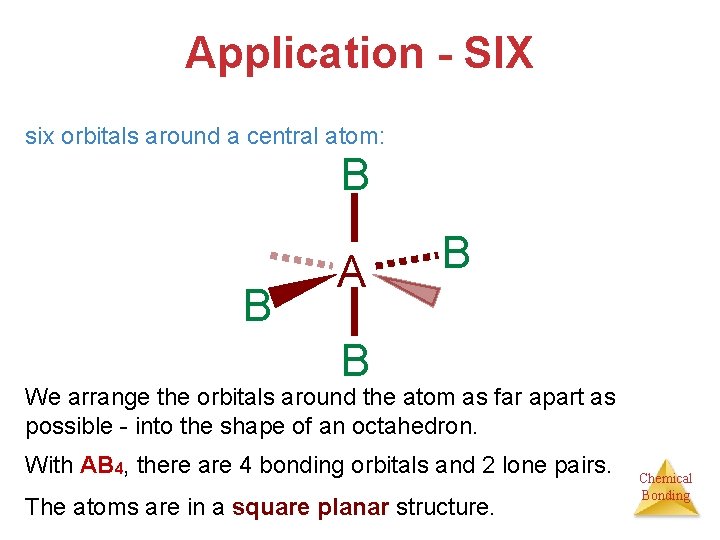 Application - SIX

six orbitals around a central atom:

B

B

A

B

B

We arrange the orbitals around the atom as far apart as possible - into the shape of an octahedron.

With $AB_4$, there are 4 bonding orbitals and 2 lone pairs.

The atoms are in a square planar structure.

Chemical Bonding